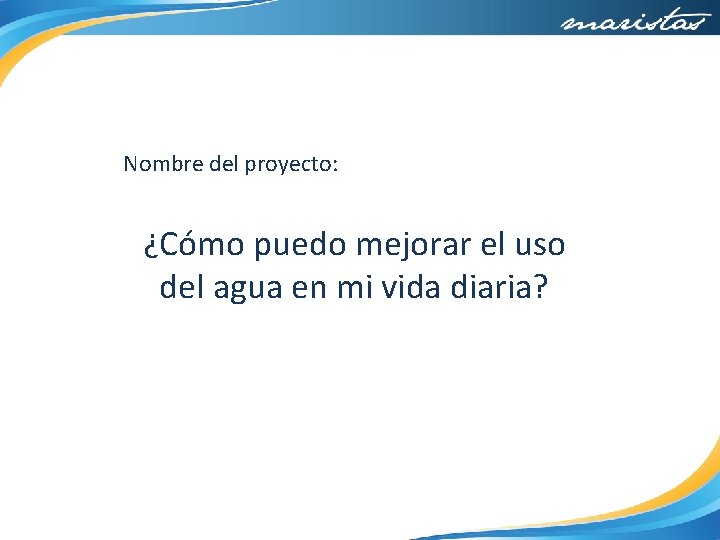 maristas

Nombre del proyecto:

¿Cómo puedo mejorar el uso del agua en mi vida diaria?